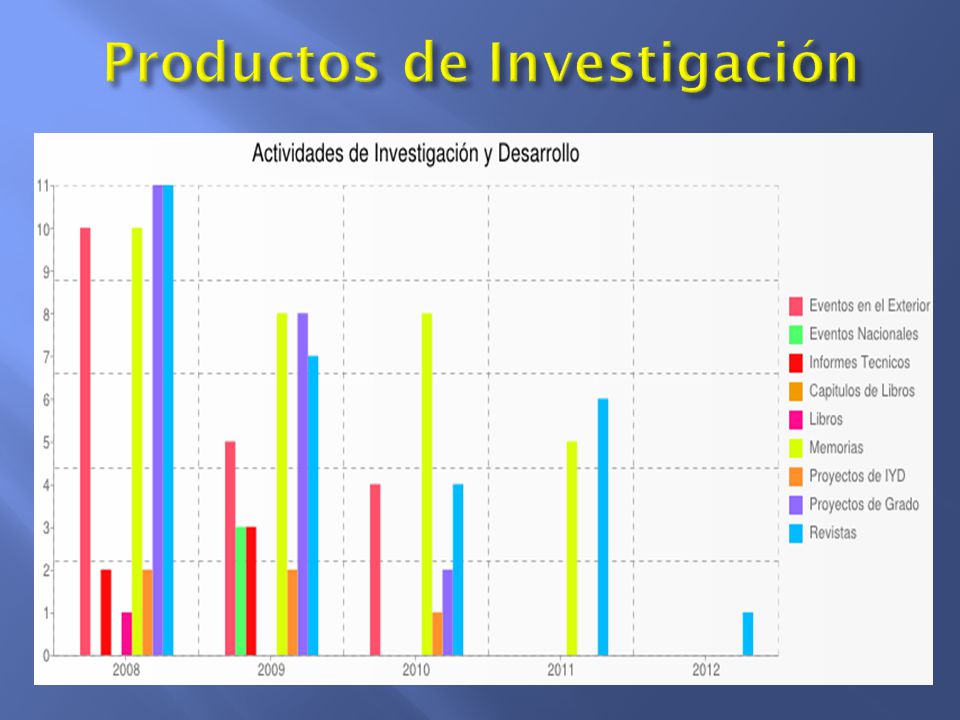 Productos de Investigación

Actividades de Investigación y Desarrollo

11
10
9
8
7
6
5
4
3
2
1
0

2008
2009
2010
2011
2012

Eventos en el Exterior
Eventos Nacionales
Informes Tecnicos
Capitulos de Libros
Libros
Memorias
Proyectos de IYD
Proyectos de Grado
Revistas